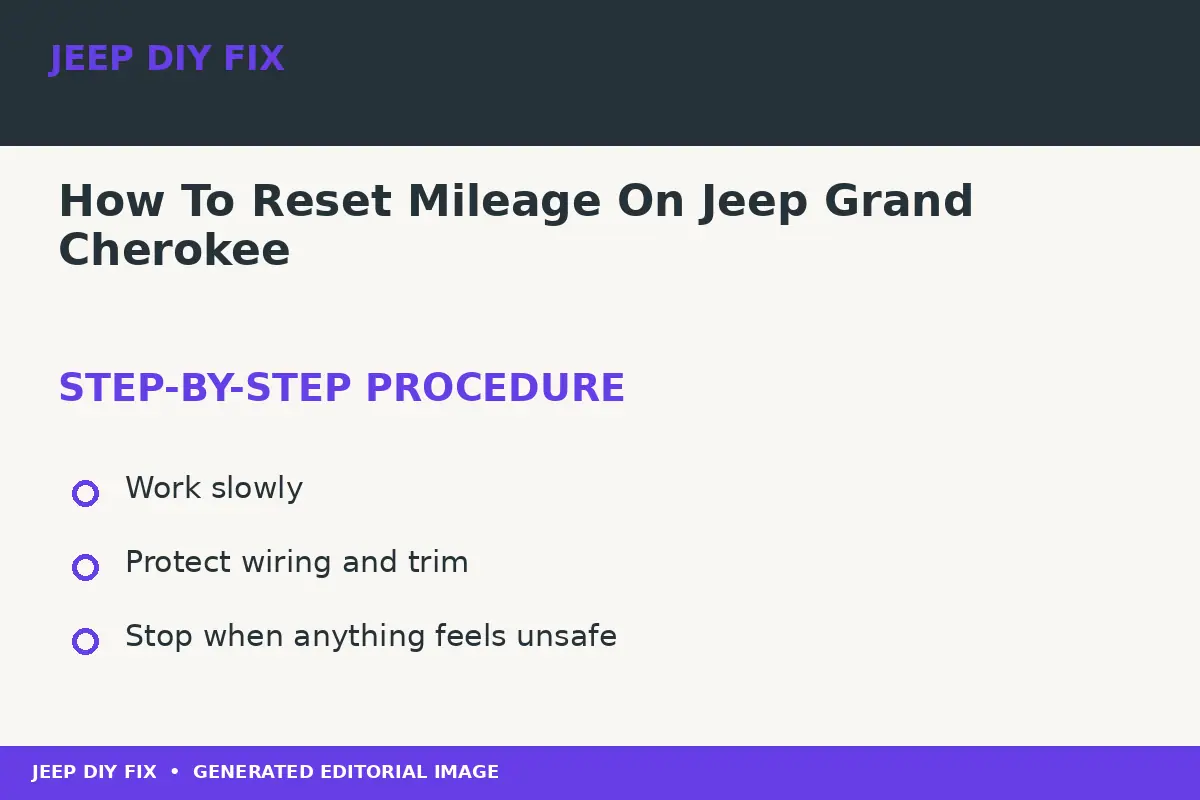 JEEP DIY FIX

How To Reset Mileage On Jeep Grand Cherokee

STEP-BY-STEP PROCEDURE

Work slowly

Protect wiring and trim

Stop when anything feels unsafe

JEEP DIY FIX • GENERATED EDITORIAL IMAGE